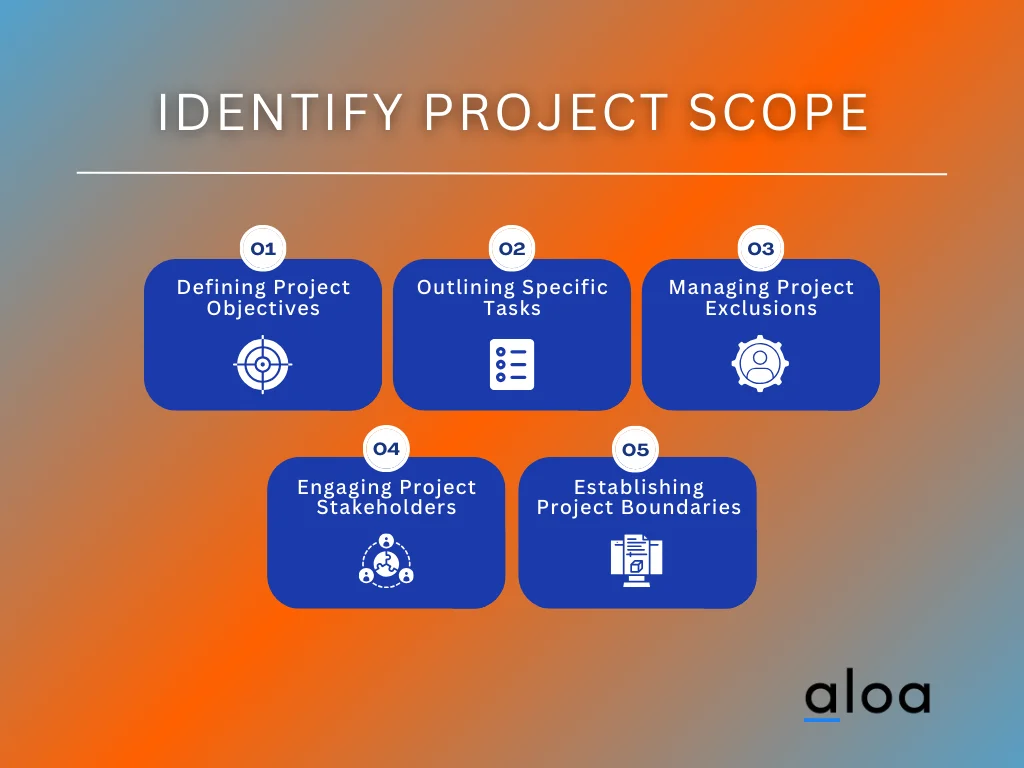 IDENTIFY PROJECT SCOPE

01
Defining Project Objectives

02
Outlining Specific Tasks

03
Managing Project Exclusions

04
Engaging Project Stakeholders

05
Establishing Project Boundaries

aloa